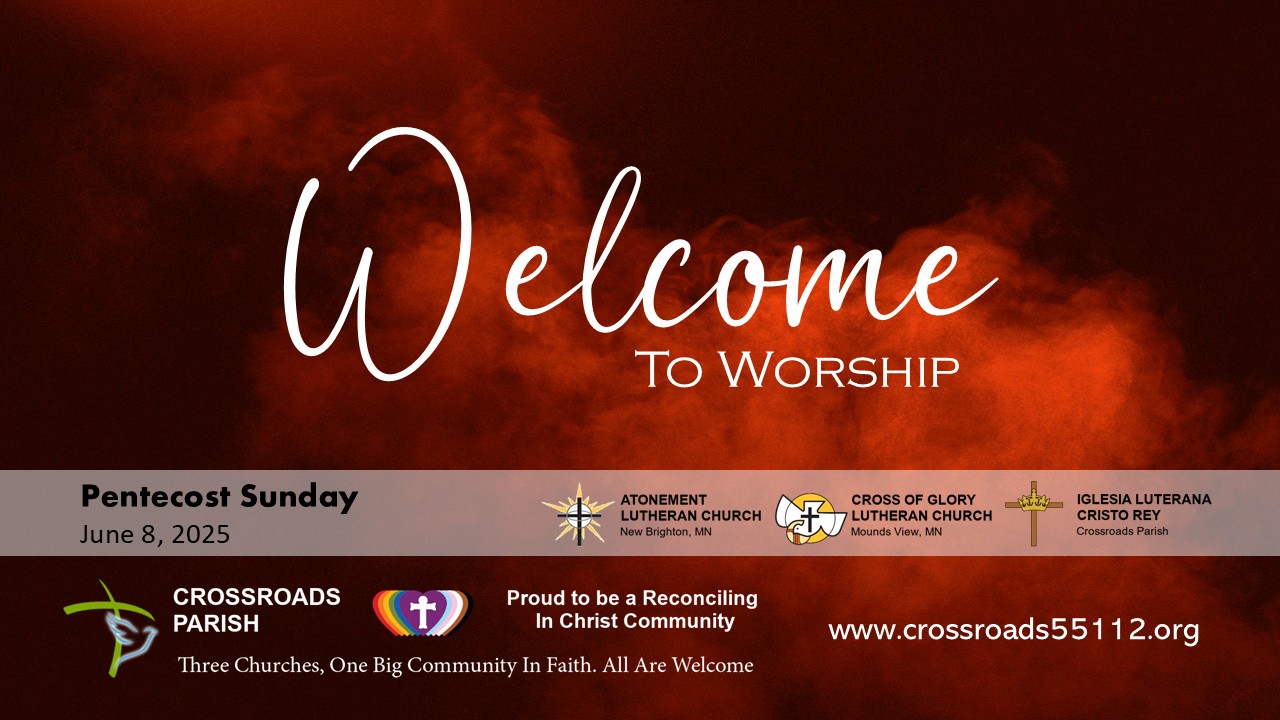 Welcome
To Worship

Pentecost Sunday
June 8, 2025

ATONEMENT LUTHERAN CHURCH
New Brighton, MN

CROSS OF GLORY LUTHERAN CHURCH
Mounds View, MN

IGLESIA LUTERANA CRISTO REY
Crossroads Parish

CROSSROADS PARISH

Proud to be a Reconciling In Christ Community

www.crossroads55112.org

Three Churches, One Big Community In Faith. All Are Welcome